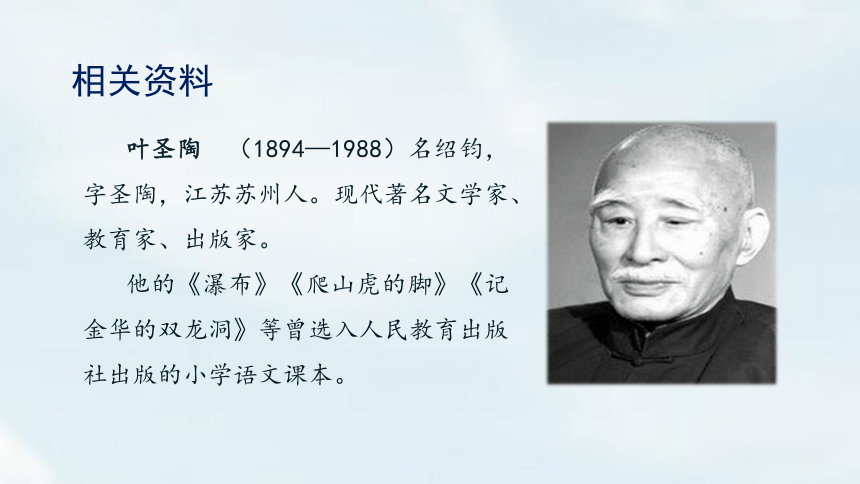 相关资料

叶圣陶　（1894—1988）名绍钧，字圣陶，江苏苏州人。现代著名文学家、教育家、出版家。

他的《瀑布》《爬山虎的脚》《记金华的双龙洞》等曾选入人民教育出版社出版的小学语文课本。